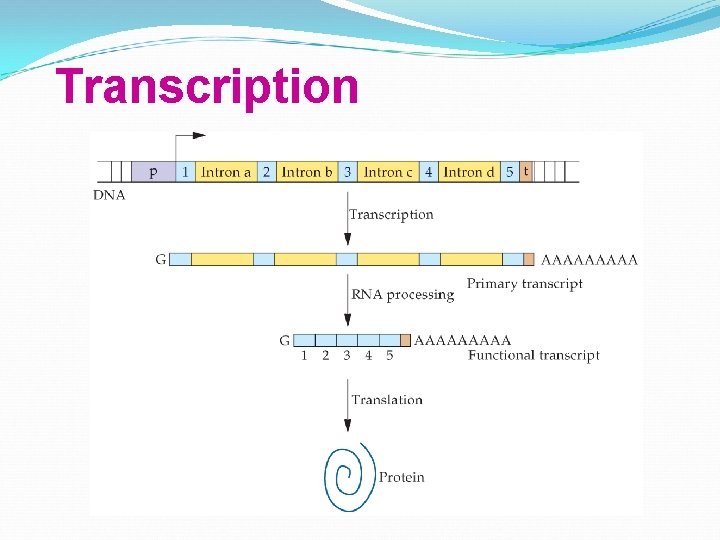 Transcription

p 1 Intron a 2 Intron b 3 Intron c 4 Intron d 5 t

DNA

Transcription

G AAAAAAAAA

Primary transcript

RNA processing

G AAAAAAAAA

1 2 3 4 5

Functional transcript

Translation

Protein